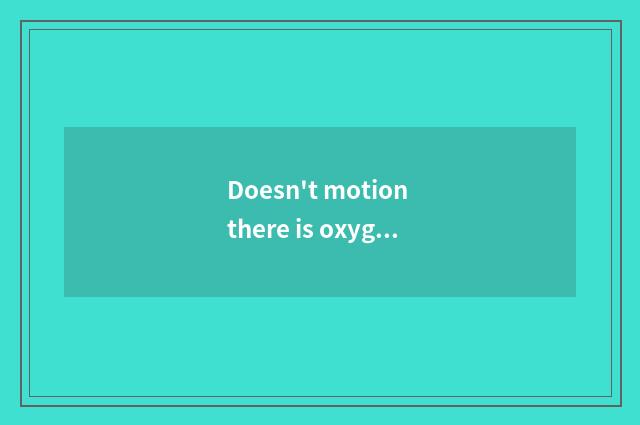 Doesn't motion there is oxyg...